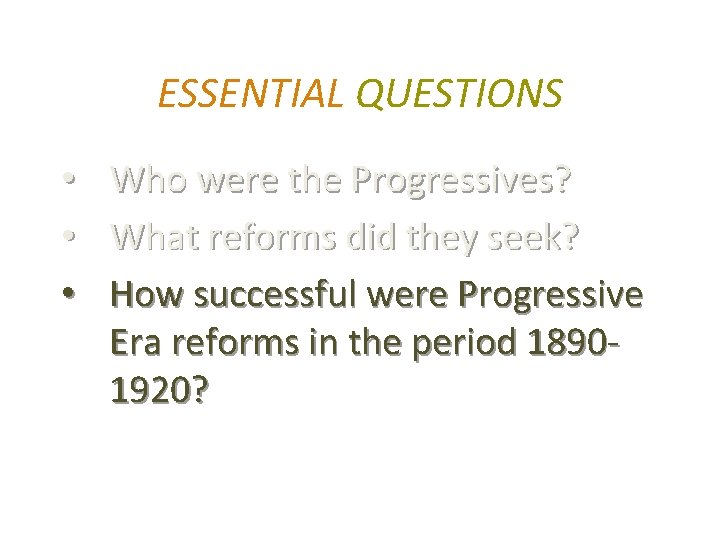 ESSENTIAL QUESTIONS

• Who were the Progressives?
• What reforms did they seek?
• How successful were Progressive Era reforms in the period 1890-1920?